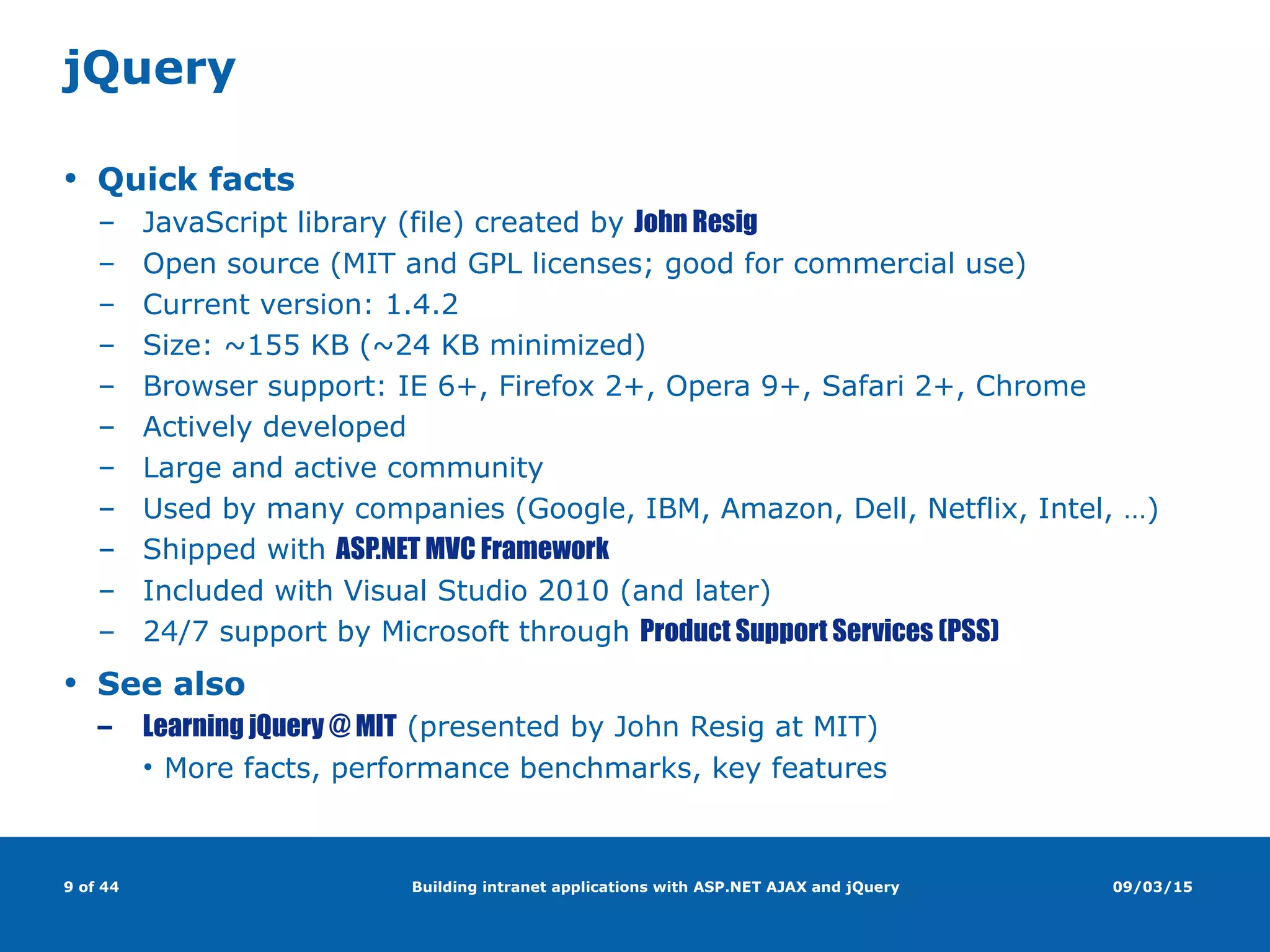 jQuery

• Quick facts
– JavaScript library (file) created by John Resig
– Open source (MIT and GPL licenses; good for commercial use)
– Current version: 1.4.2
– Size: ~155 KB (~24 KB minimized)
– Browser support: IE 6+, Firefox 2+, Opera 9+, Safari 2+, Chrome
– Actively developed
– Large and active community
– Used by many companies (Google, IBM, Amazon, Dell, Netflix, Intel, …)
– Shipped with ASP.NET MVC Framework
– Included with Visual Studio 2010 (and later)
– 24/7 support by Microsoft through Product Support Services (PSS)

• See also
– Learning jQuery @ MIT (presented by John Resig at MIT)
• More facts, performance benchmarks, key features

9 of 44

Building intranet applications with ASP.NET AJAX and jQuery

09/03/15